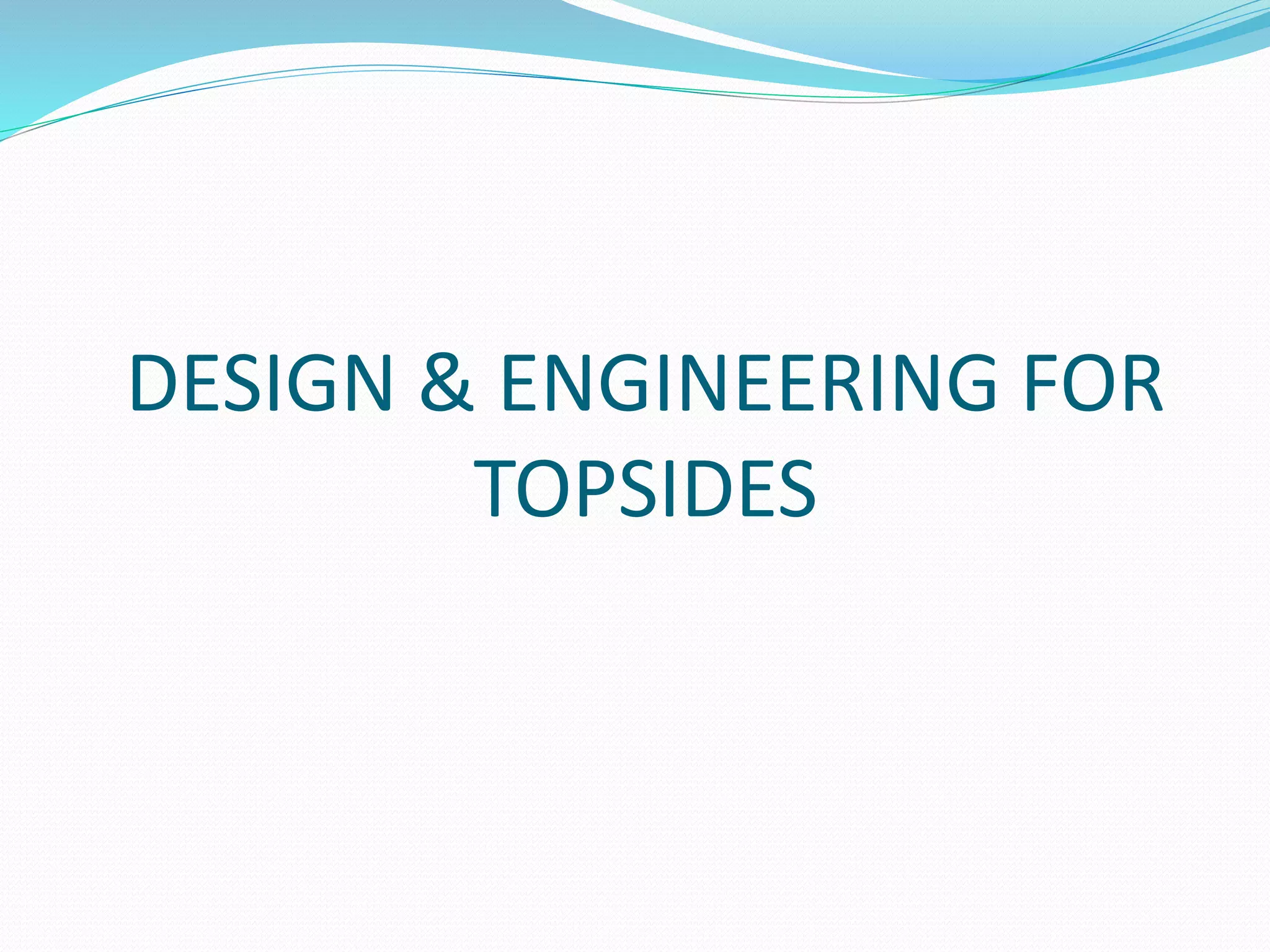 DESIGN & ENGINEERING FOR TOPSIDES